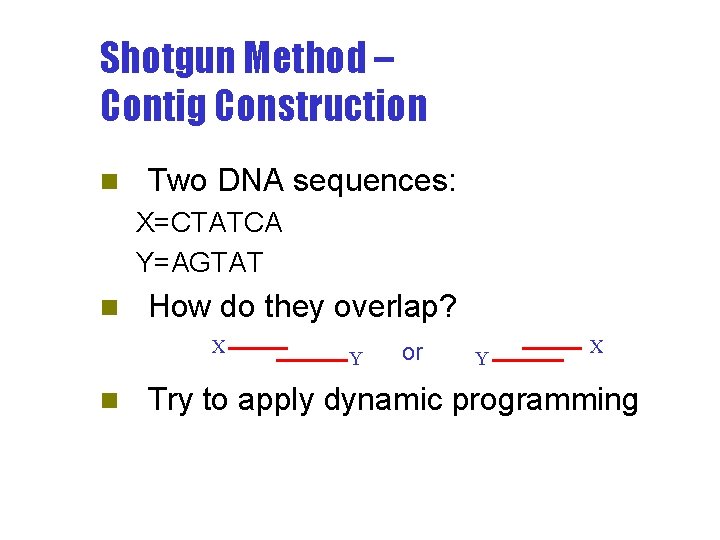 Shotgun Method –
Contig Construction

Two DNA sequences:
X=CTATCA
Y=AGTAT

How do they overlap?

X Y or Y X

Try to apply dynamic programming